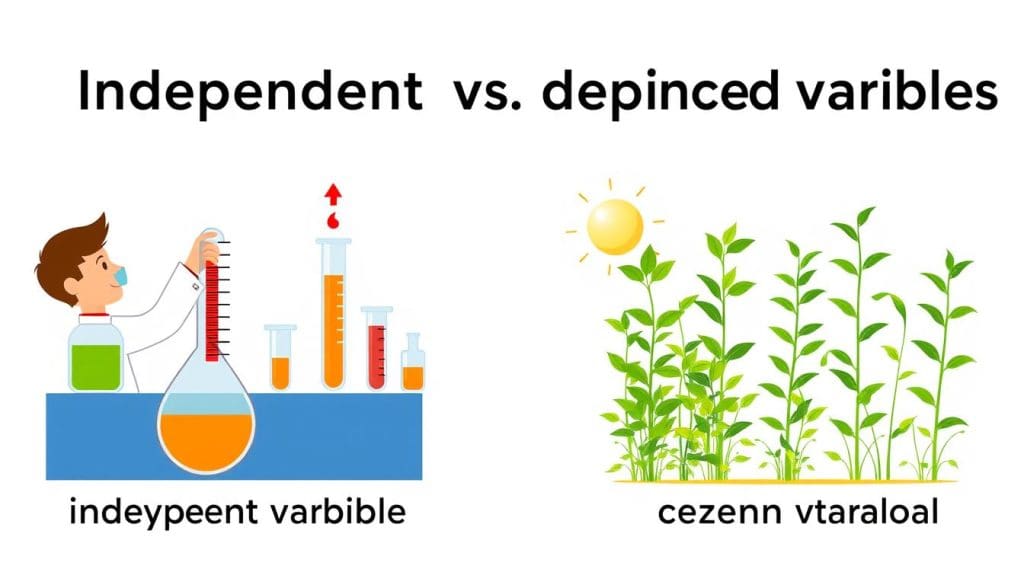 Independent vs. depinced varibles

indeypeent varbible

cezenn vtaraloal